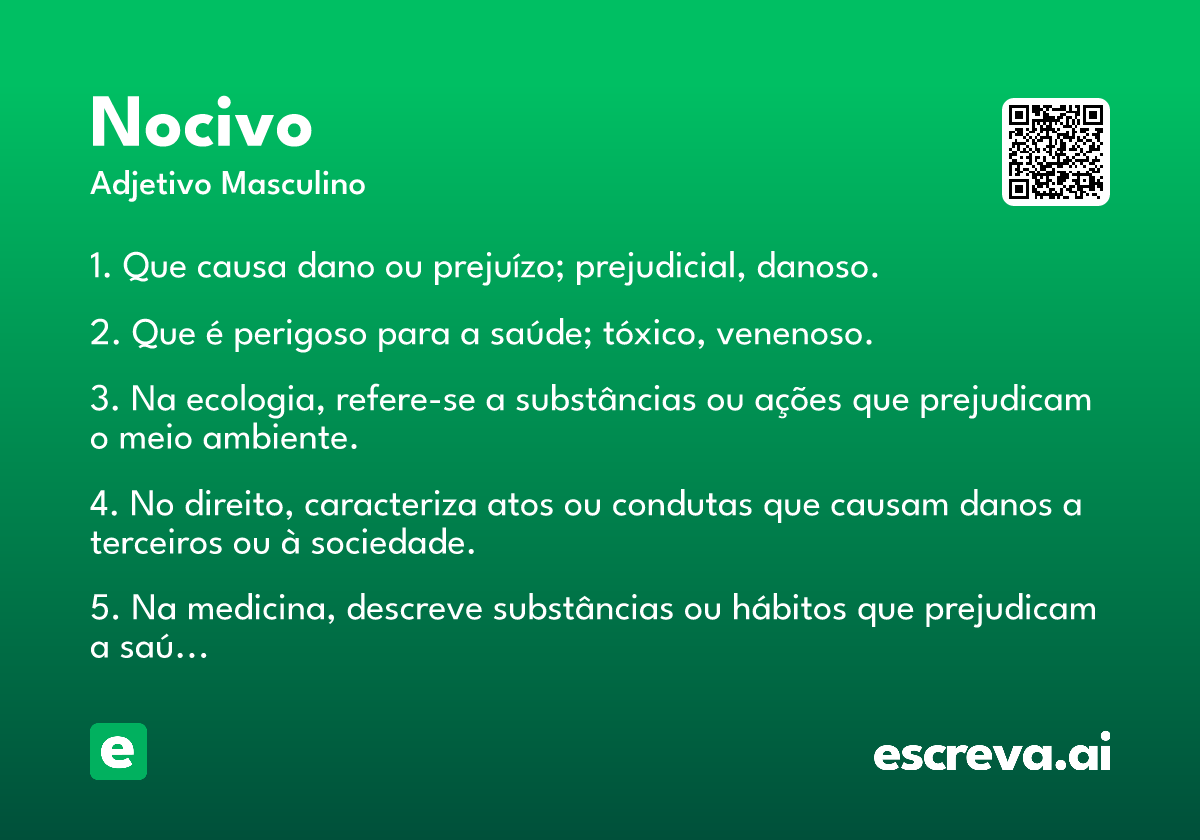 Nocivo
Adjetivo Masculino

1. Que causa dano ou prejuízo; prejudicial, danoso.

2. Que é perigoso para a saúde; tóxico, venenoso.

3. Na ecologia, refere-se a substâncias ou ações que prejudicam o meio ambiente.

4. No direito, caracteriza atos ou condutas que causam danos a terceiros ou à sociedade.

5. Na medicina, descreve substâncias ou hábitos que prejudicam a saú...

e

escreva.ai